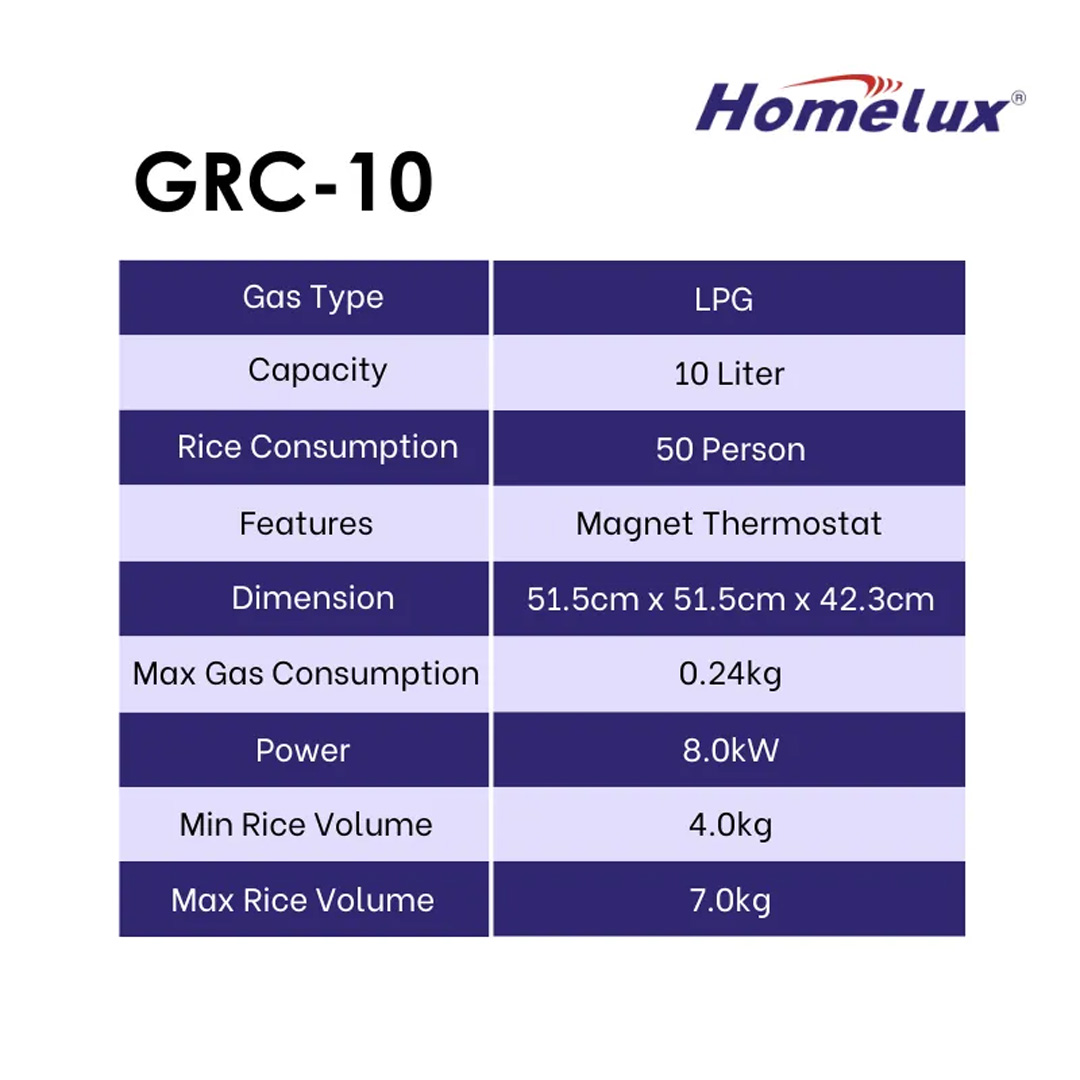 Homelux®

GRC-10

| Gas Type | LPG |
|---|---|
| Capacity | 10 Liter |
| Rice Consumption | 50 Person |
| Features | Magnet Thermostat |
| Dimension | 51.5cm x 51.5cm x 42.3cm |
| Max Gas Consumption | 0.24kg |
| Power | 8.0kW |
| Min Rice Volume | 4.0kg |
| Max Rice Volume | 7.0kg |